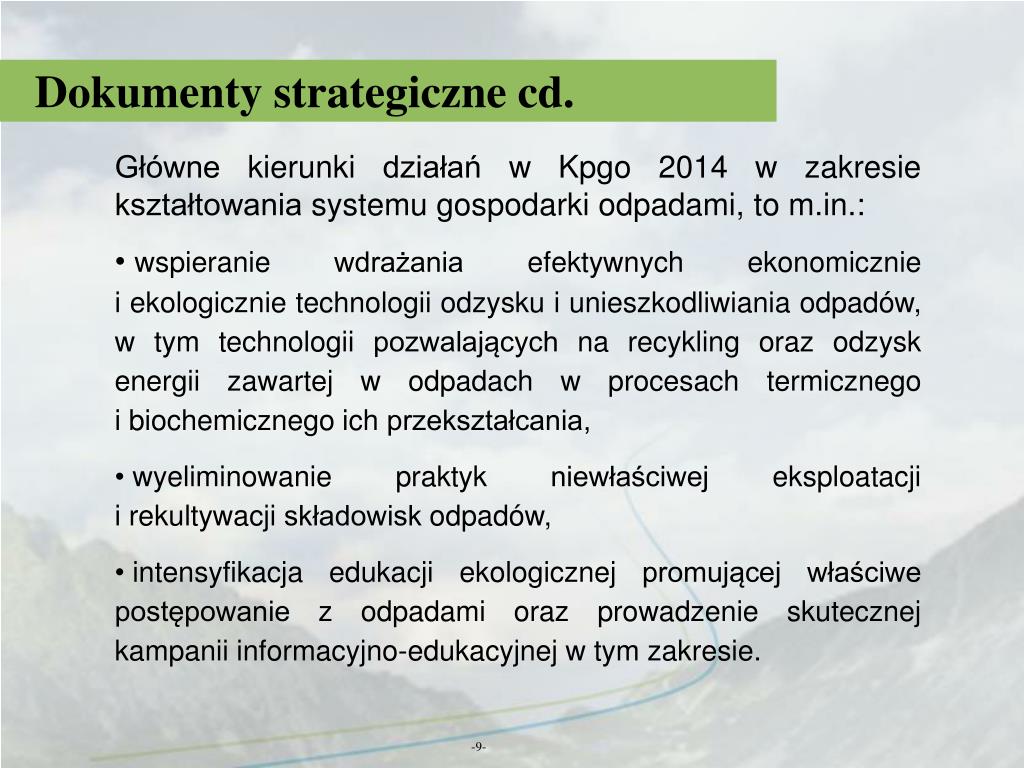 Dokumenty strategiczne cd.

Główne kierunki działań w Kpgo 2014 w zakresie kształtowania systemu gospodarki odpadami, to m.in.:

• wspieranie wdrażania efektywnych ekonomicznie i ekologicznie technologii odzysku i unieszkodliwiania odpadów, w tym technologii pozwalających na recykling oraz odzysk energii zawartej w odpadach w procesach termicznego i biochemicznego ich przekształcania,

• wyeliminowanie praktyk niewłaściwej eksploatacji i rekultywacji składowisk odpadów,

• intensyfikacja edukacji ekologicznej promującej właściwe postępowanie z odpadami oraz prowadzenie skutecznej kampanii informacyjno-edukacyjnej w tym zakresie.

-9-